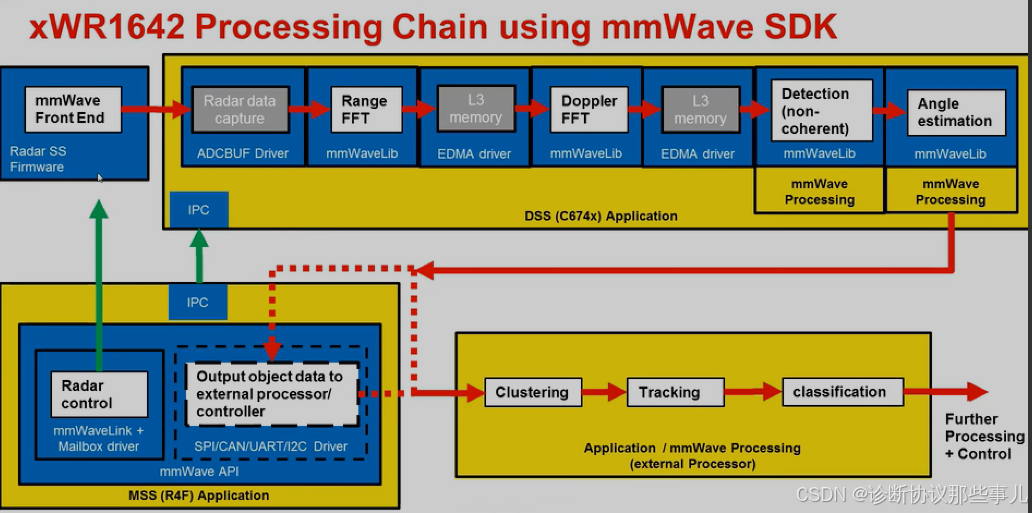 xWR1642 Processing Chain using mmWave SDK

mmWave Front End

Radar SS Firmware

Radar data capture

ADCBUF Driver

Range FFT

mmWaveLib

L3 memory

EDMA driver

Doppler FFT

mmWaveLib

L3 memory

EDMA driver

Detection (non-coherent)

mmWaveLib

mmWave Processing

Angle estimation

mmWaveLib

mmWave Processing

IPC

DSS (C674x) Application

IPC

Radar control

mmWaveLink + Mailbox driver

Output object data to external processor/ controller

SPI/CAN/UART/I2C Driver

mmWave API

MSS (R4F) Application

Clustering

Tracking

classification

Application / mmWave Processing (external Processor)

Further Processing + Control

CSDN @诊断协议那些事儿